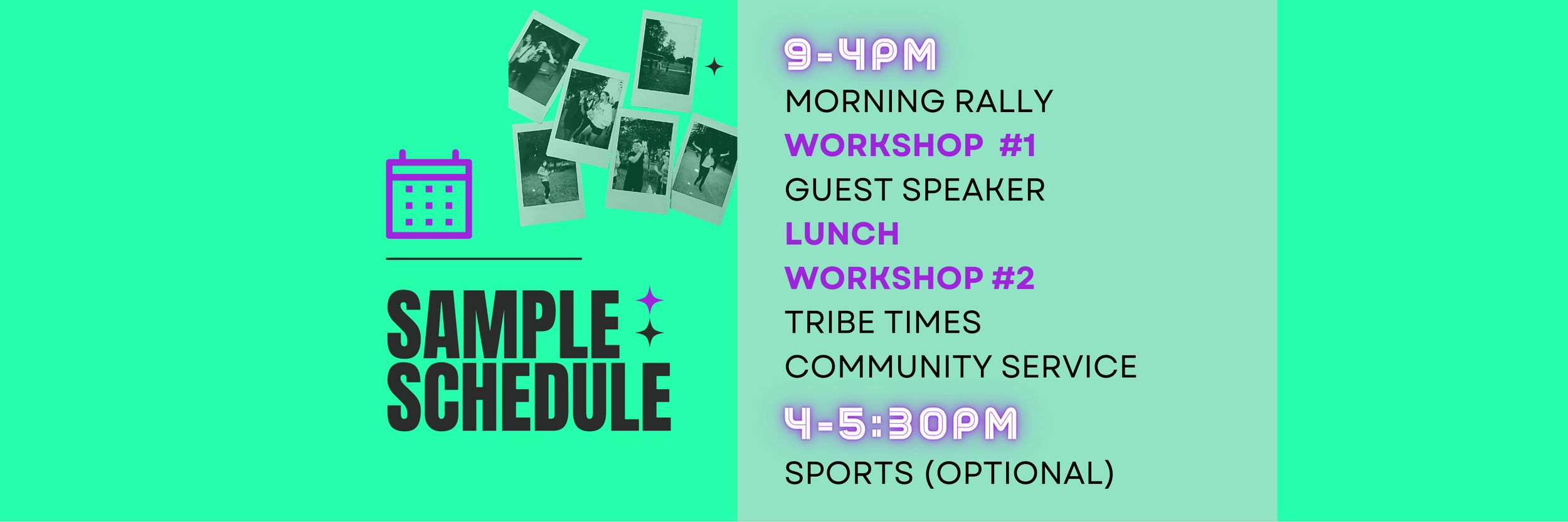 SAMPLE SCHEDULE

9-4PM
MORNING RALLY
WORKSHOP #1
GUEST SPEAKER
LUNCH
WORKSHOP #2
TRIBE TIMES
COMMUNITY SERVICE
4-5:30PM
SPORTS (OPTIONAL)